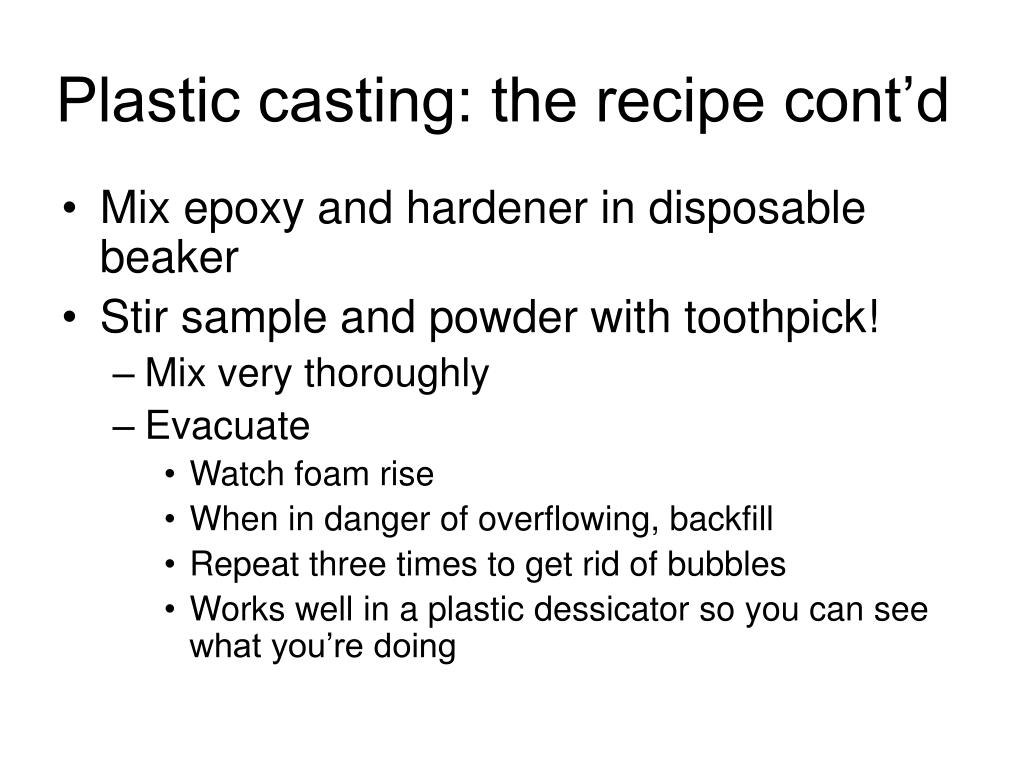 Plastic casting: the recipe cont’d

• Mix epoxy and hardener in disposable beaker
• Stir sample and powder with toothpick!
– Mix very thoroughly
– Evacuate
• Watch foam rise
• When in danger of overflowing, backfill
• Repeat three times to get rid of bubbles
• Works well in a plastic dessicator so you can see what you’re doing